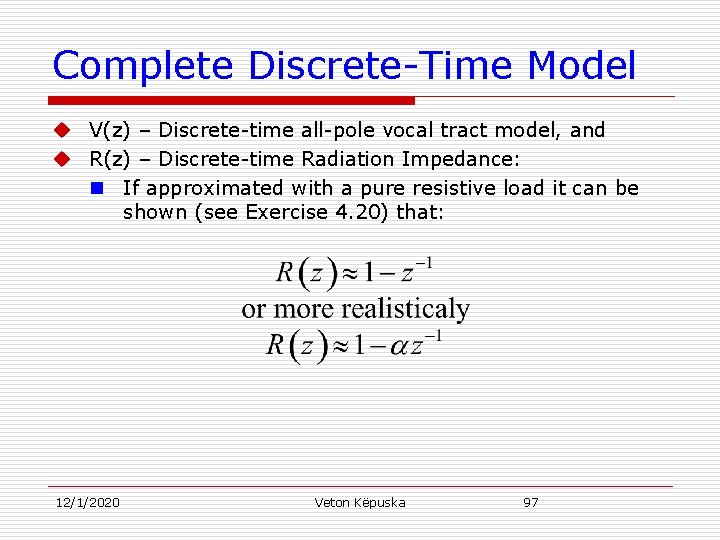 Complete Discrete-Time Model

V(z) – Discrete-time all-pole vocal tract model, and

R(z) – Discrete-time Radiation Impedance:

If approximated with a pure resistive load it can be shown (see Exercise 4.20) that:

$R(z) \approx 1 - z^{-1}$
or more realisticaly
$R(z) \approx 1 - \alpha z^{-1}$

12/1/2020
Veton Këpuska
97